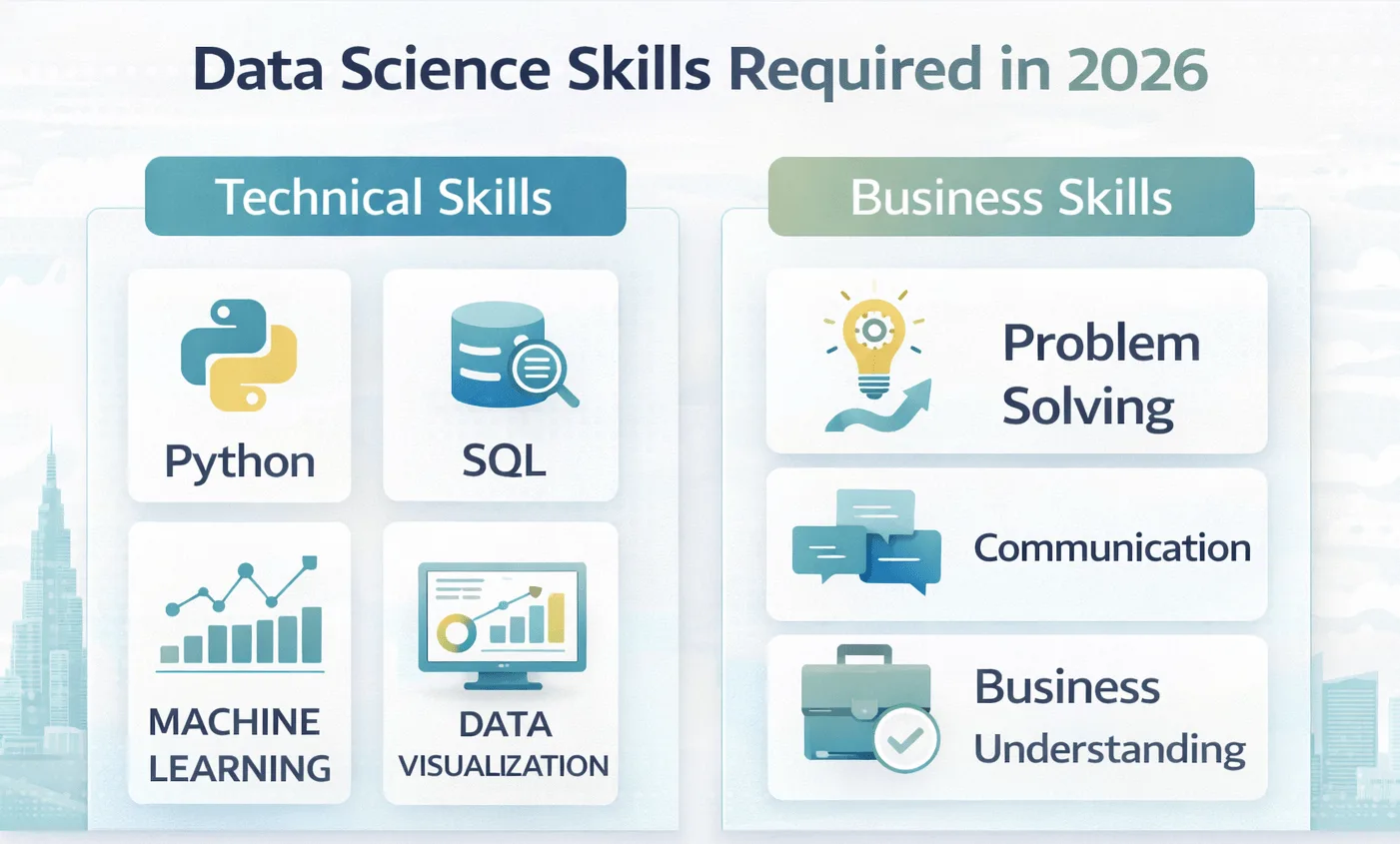 Data Science Skills Required in 2026

Technical Skills

Python

SQL

MACHINE LEARNING

DATA VISUALIZATION

Business Skills

Problem Solving

Communication

Business Understanding